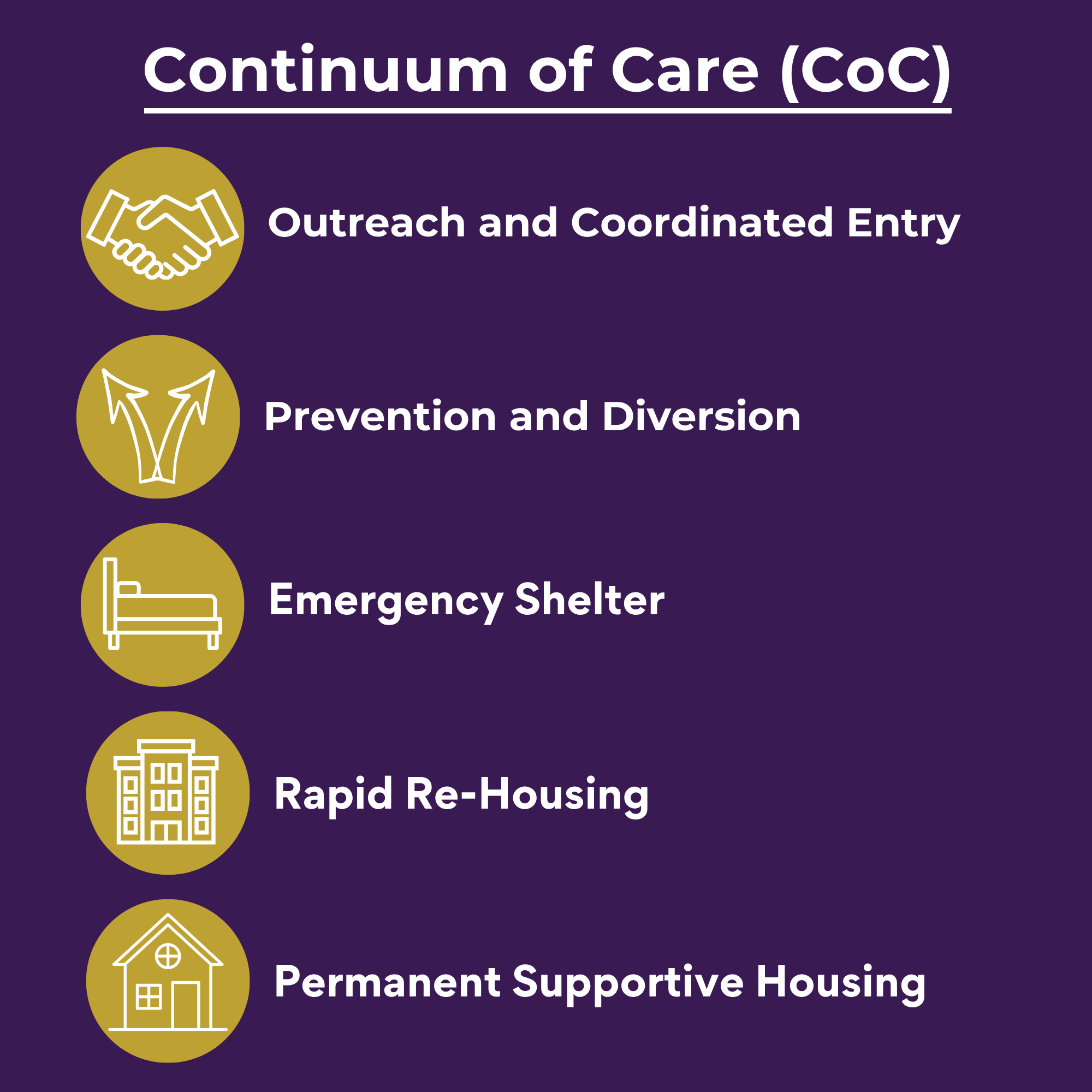 Continuum of Care (CoC)

Outreach and Coordinated Entry

Prevention and Diversion

Emergency Shelter

Rapid Re-Housing

Permanent Supportive Housing